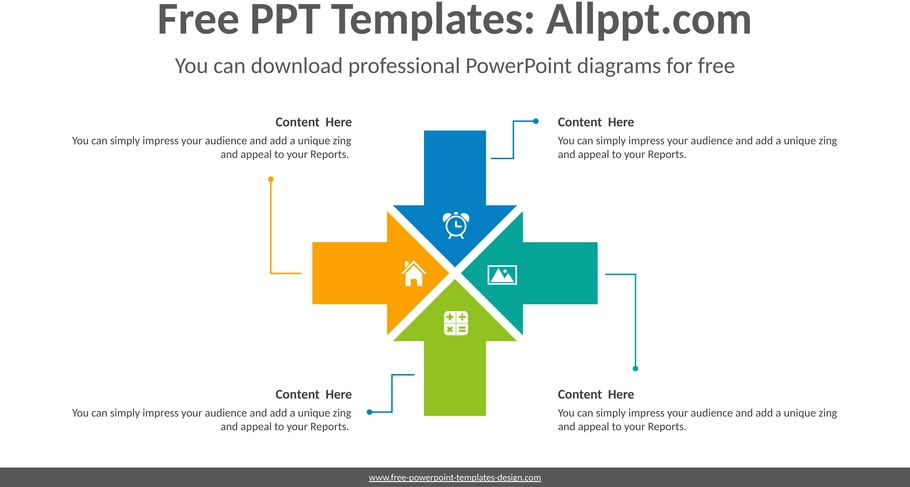 Free PPT Templates: Allppt.com

You can download professional PowerPoint diagrams for free

Content Here

You can simply impress your audience and add a unique zing and appeal to your Reports.

Content Here

You can simply impress your audience and add a unique zing and appeal to your Reports.

Content Here

You can simply impress your audience and add a unique zing and appeal to your Reports.

Content Here

You can simply impress your audience and add a unique zing and appeal to your Reports.

www.free-powerpoint-templates-design.com